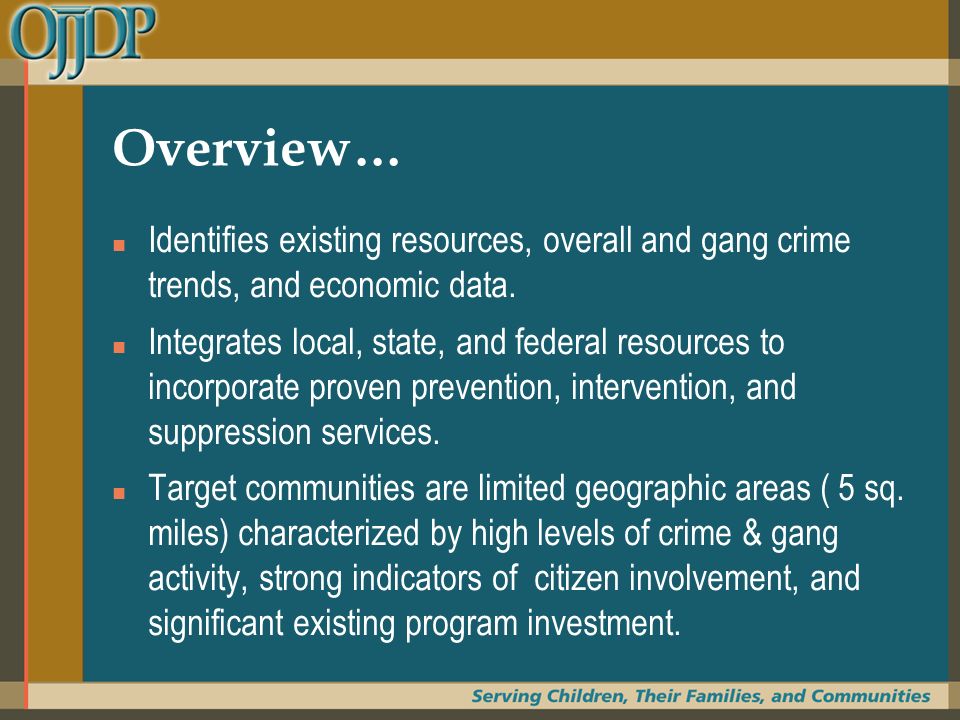 OJJDP

Overview…

- Identifies existing resources, overall and gang crime trends, and economic data.
- Integrates local, state, and federal resources to incorporate proven prevention, intervention, and suppression services.
- Target communities are limited geographic areas ( 5 sq. miles) characterized by high levels of crime & gang activity, strong indicators of citizen involvement, and significant existing program investment.

Serving Children, Their Families, and Communities